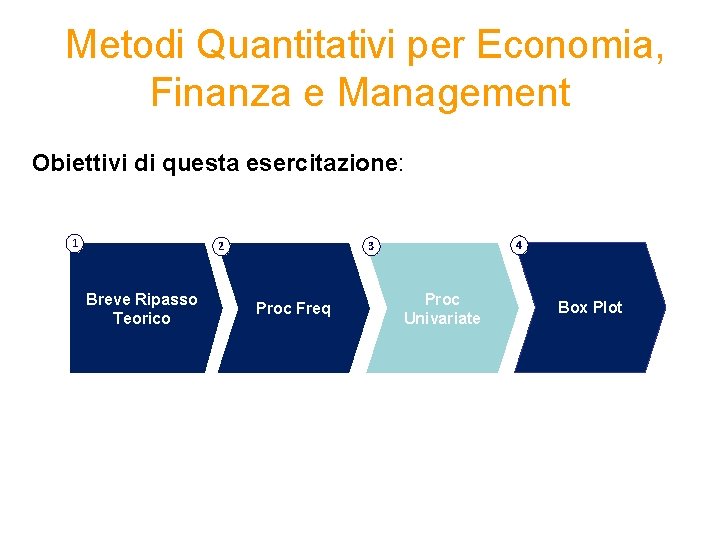 Metodi Quantitativi per Economia, Finanza e Management

Obiettivi di questa esercitazione:

1
Breve Ripasso Teorico

2
Proc Freq

3
Proc Univariate

4
Box Plot